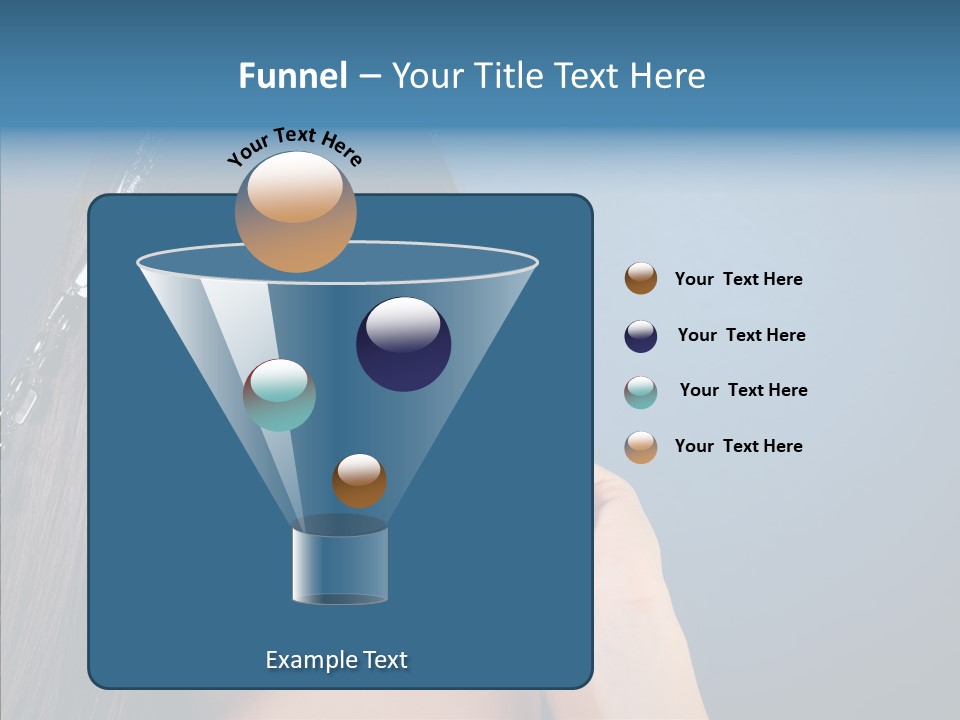 Funnel – Your Title Text Here

Your Text Here

Your Text Here

Your Text Here

Your Text Here

Your Text Here

Example Text